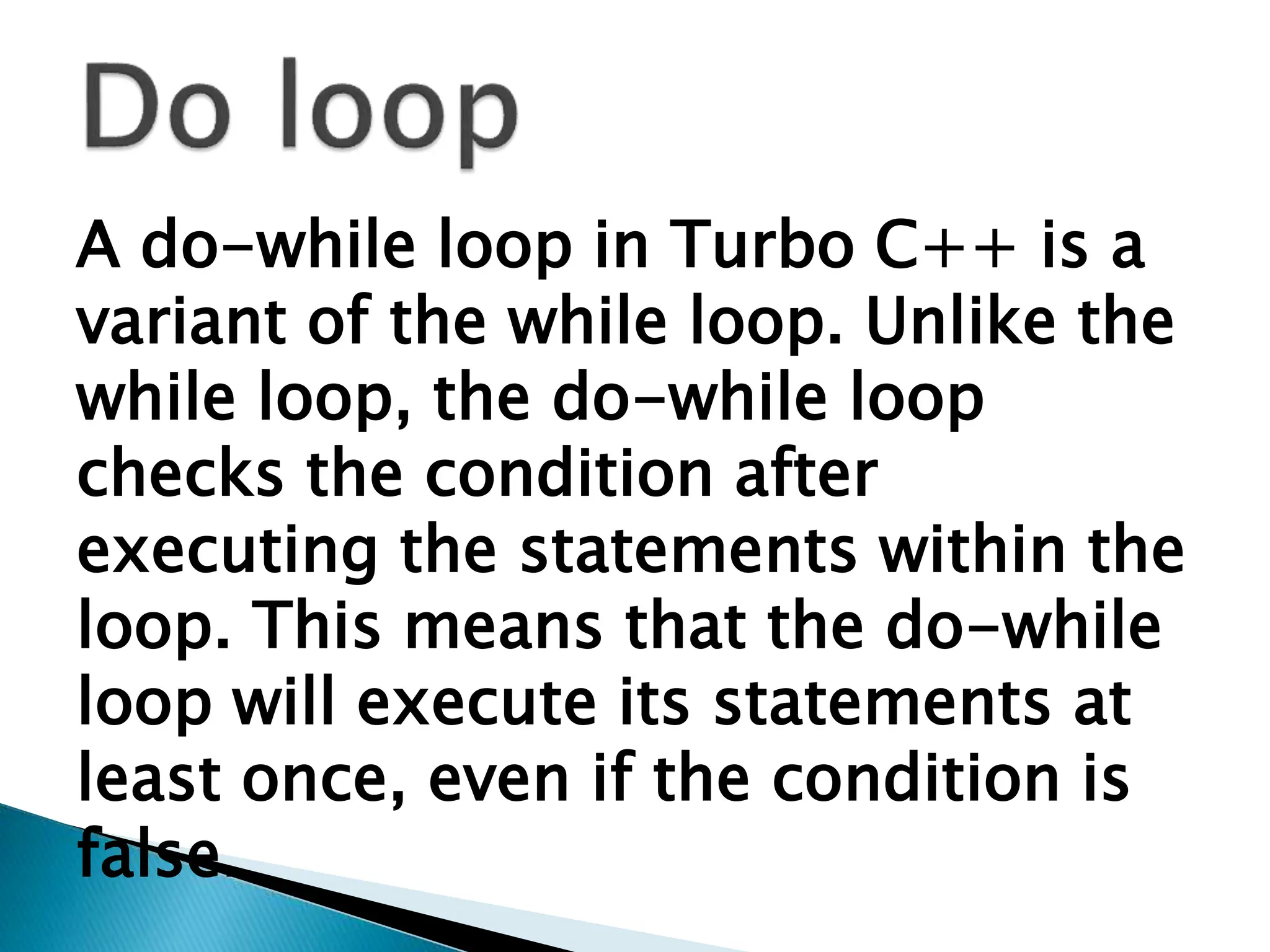 Do loop

A do-while loop in Turbo C++ is a variant of the while loop. Unlike the while loop, the do-while loop checks the condition after executing the statements within the loop. This means that the do-while loop will execute its statements at least once, even if the condition is false.